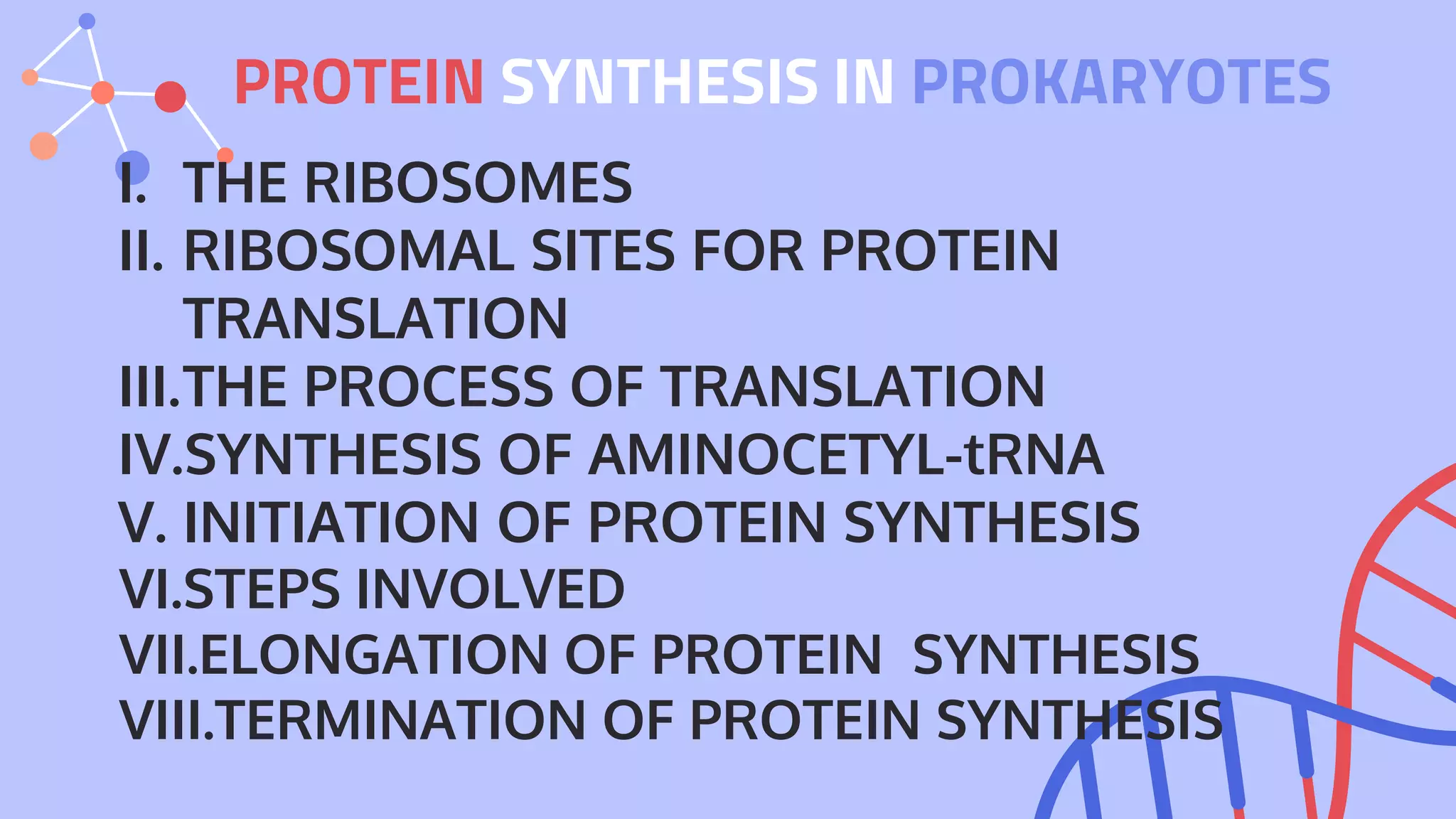 PROTEIN SYNTHESIS IN PROKARYOTES

I. THE RIBOSOMES
II. RIBOSOMAL SITES FOR PROTEIN TRANSLATION
III. THE PROCESS OF TRANSLATION
IV. SYNTHESIS OF AMINOCETYL-tRNA
V. INITIATION OF PROTEIN SYNTHESIS
VI. STEPS INVOLVED
VII. ELONGATION OF PROTEIN SYNTHESIS
VIII. TERMINATION OF PROTEIN SYNTHESIS